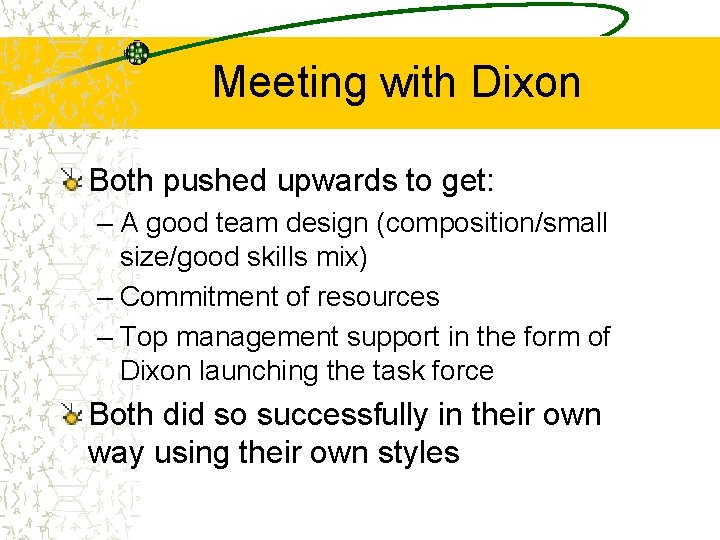 Meeting with Dixon

Both pushed upwards to get:
– A good team design (composition/small size/good skills mix)
– Commitment of resources
– Top management support in the form of Dixon launching the task force

Both did so successfully in their own way using their own styles